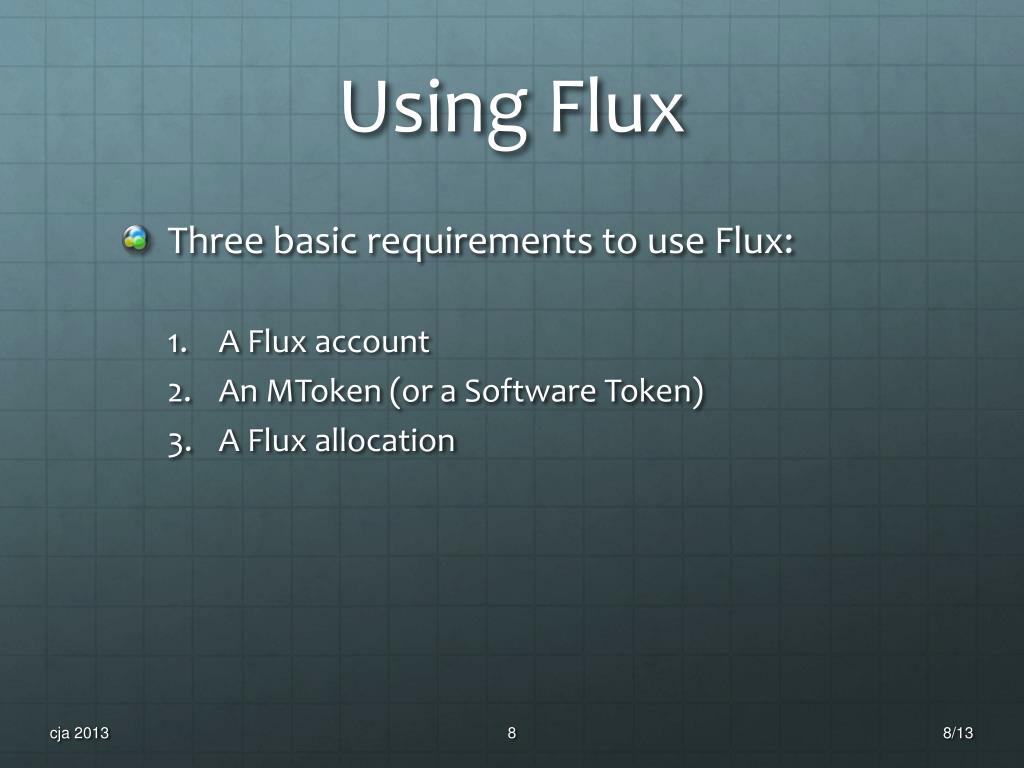 Using Flux

Three basic requirements to use Flux:

1. A Flux account
2. An MToken (or a Software Token)
3. A Flux allocation

cja 2013

8

8/13